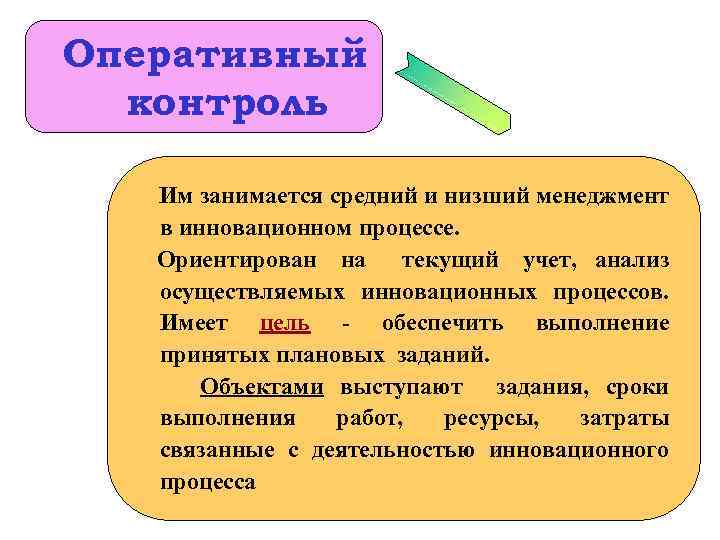 Оперативный контроль

Им занимается средний и низший менеджмент в инновационном процессе.

Ориентирован на текущий учет, анализ осуществляемых инновационных процессов. Имеет цель - обеспечить выполнение принятых плановых заданий.

Объектами выступают задания, сроки выполнения работ, ресурсы, затраты связанные с деятельностью инновационного процесса